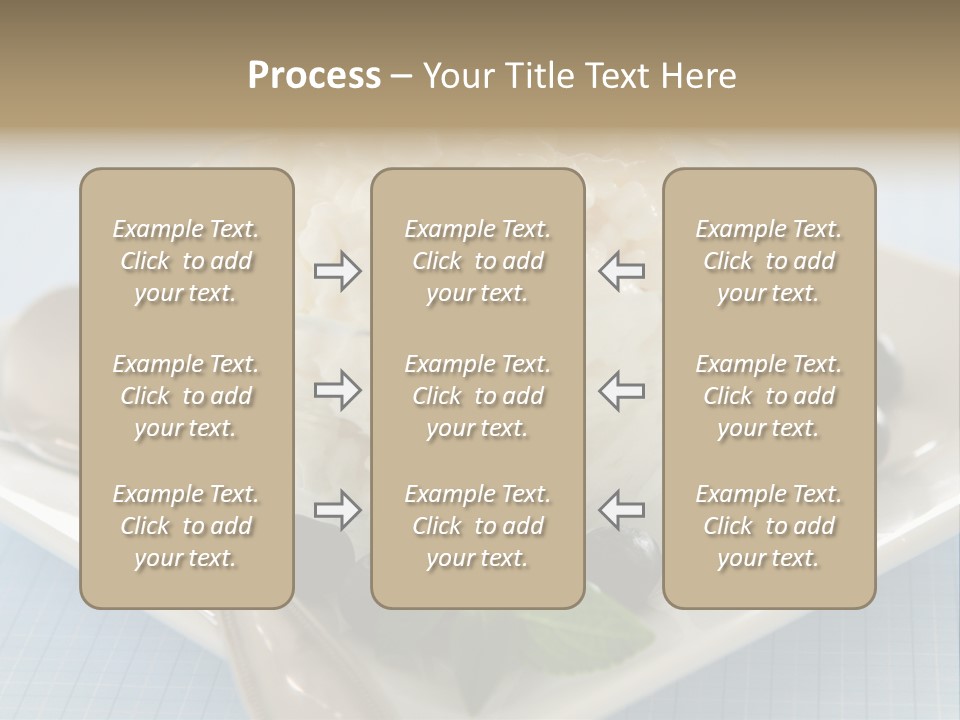 Process – Your Title Text Here

Example Text. Click to add your text.

Example Text. Click to add your text.

Example Text. Click to add your text.

Example Text. Click to add your text.

Example Text. Click to add your text.

Example Text. Click to add your text.

Example Text. Click to add your text.

Example Text. Click to add your text.

Example Text. Click to add your text.